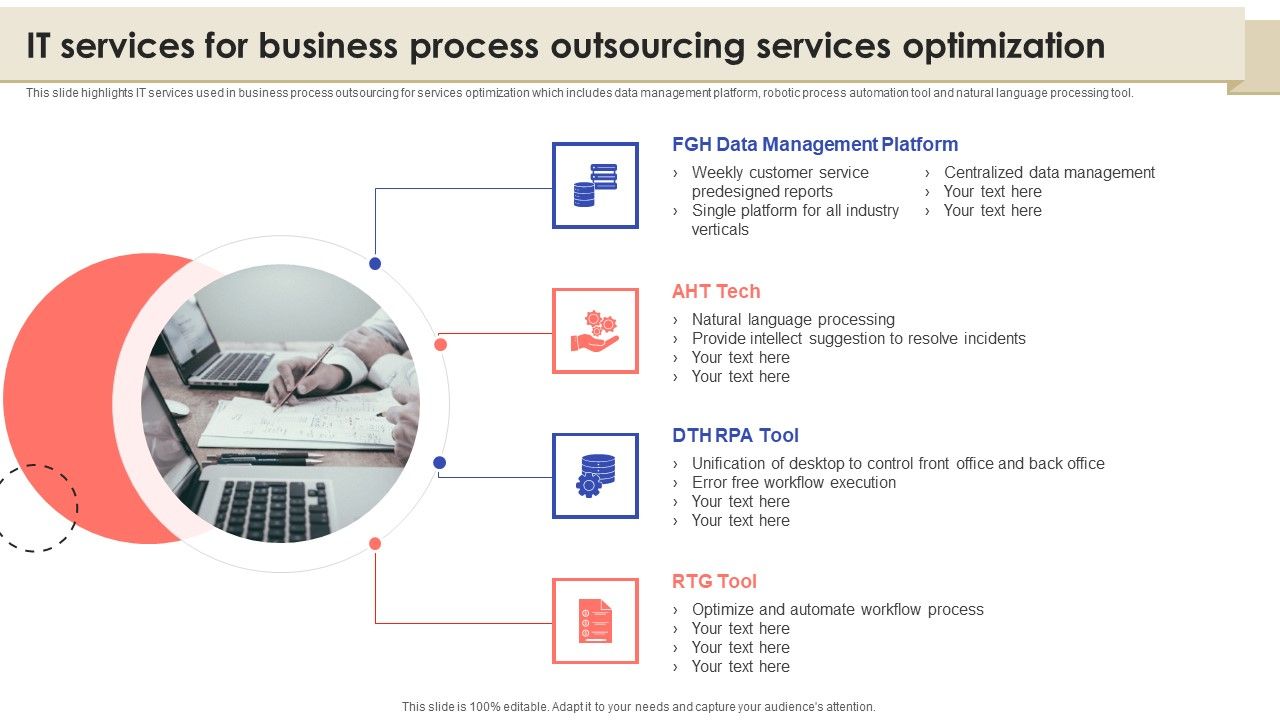 IT services for business process outsourcing services optimization

This slide highlights IT services used in business process outsourcing for services optimization which includes data management platform, robotic process automation tool and natural language processing tool.

FGH Data Management Platform

› Weekly customer service predesigned reports
› Single platform for all industry verticals

› Centralized data management
› Your text here
› Your text here

AHT Tech

› Natural language processing
› Provide intellect suggestion to resolve incidents
› Your text here
› Your text here

DTH RPA Tool

› Unification of desktop to control front office and back office
› Error free workflow execution
› Your text here
› Your text here

RTG Tool

› Optimize and automate workflow process
› Your text here
› Your text here
› Your text here

This slide is 100% editable. Adapt it to your needs and capture your audience's attention.